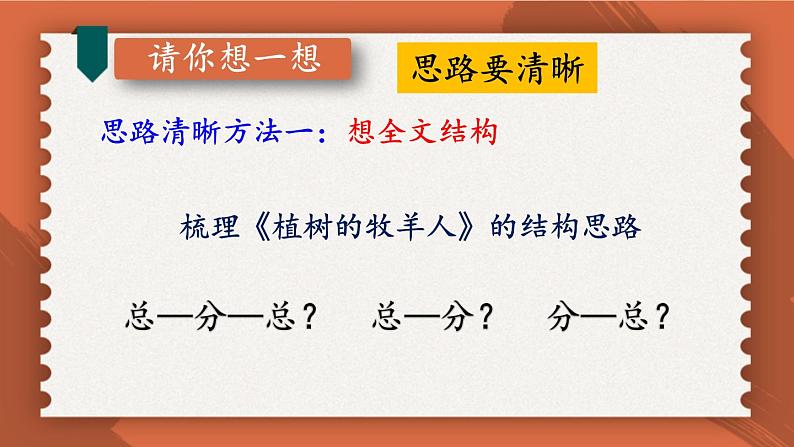 请你想一想

思路要清晰

思路清晰方法一：想全文结构

梳理《植树的牧羊人》的结构思路

总—分—总？ 总—分？ 分—总？